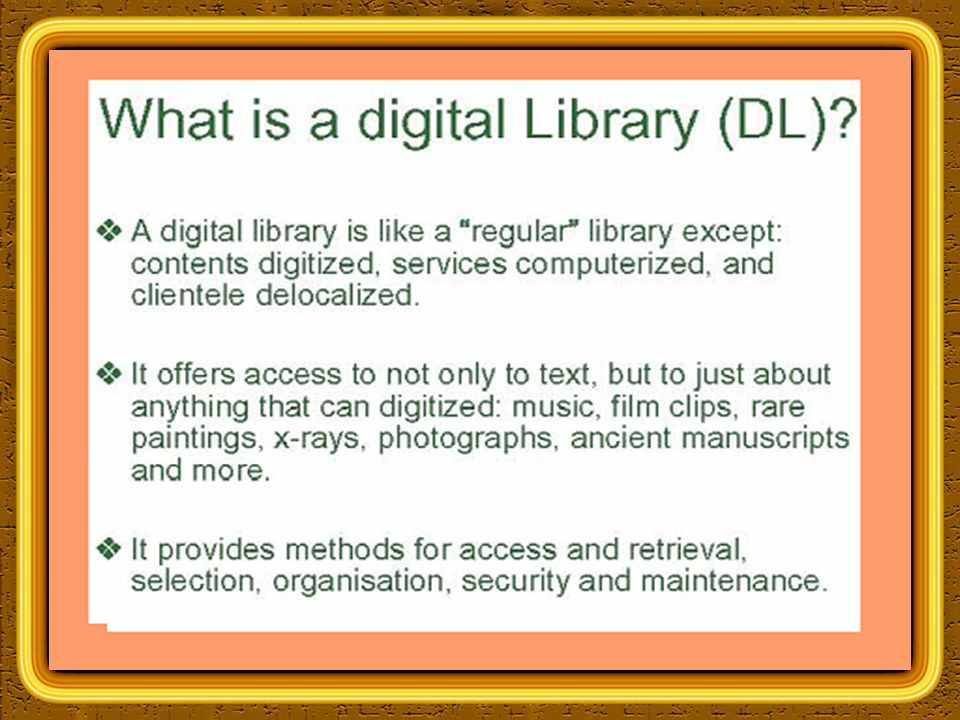 What is a digital Library (DL)?

❖ A digital library is like a "regular" library except: contents digitized, services computerized, and clientele delocalized.

❖ It offers access to not only to text, but to just about anything that can digitized: music, film clips, rare paintings, x-rays, photographs, ancient manuscripts and more.

❖ It provides methods for access and retrieval, selection, organisation, security and maintenance.